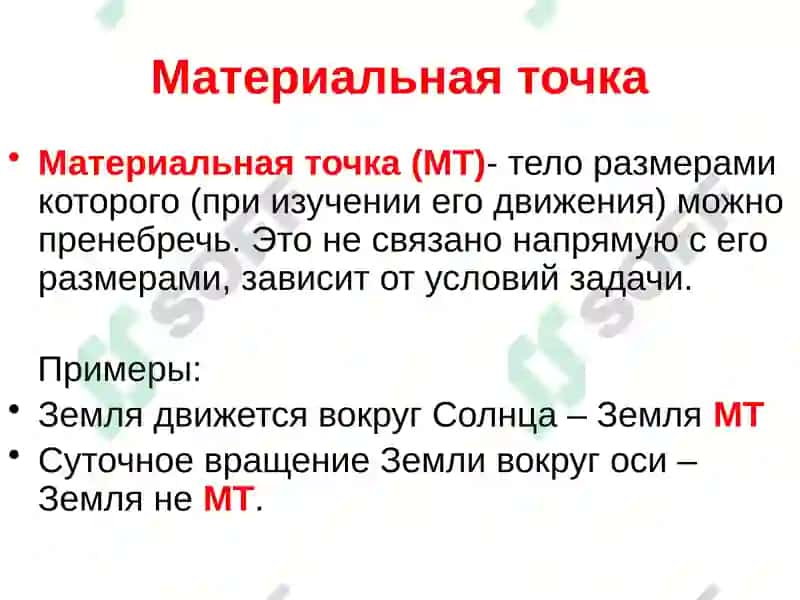 Материальная точка

• Материальная точка (МТ)- тело размерами которого (при изучении его движения) можно пренебречь. Это не связано напрямую с его размерами, зависит от условий задачи.

Примеры:

• Земля движется вокруг Солнца – Земля МТ

• Суточное вращение Земли вокруг оси – Земля не МТ.